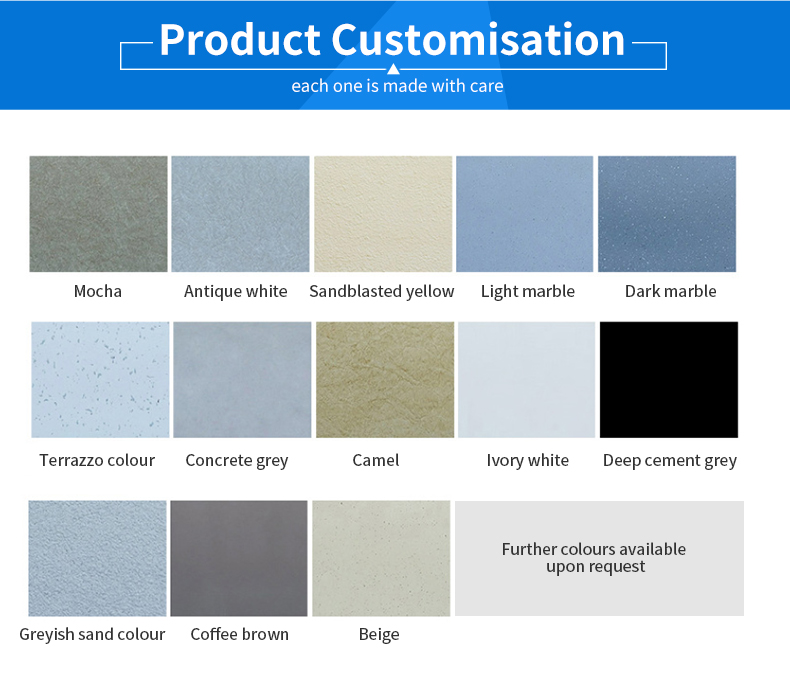 Product Customisation
each one is made with care

Mocha
Antique white
Sandblasted yellow
Light marble
Dark marble

Terrazzo colour
Concrete grey
Camel
Ivory white
Deep cement grey

Greyish sand colour
Coffee brown
Beige

Further colours available upon request